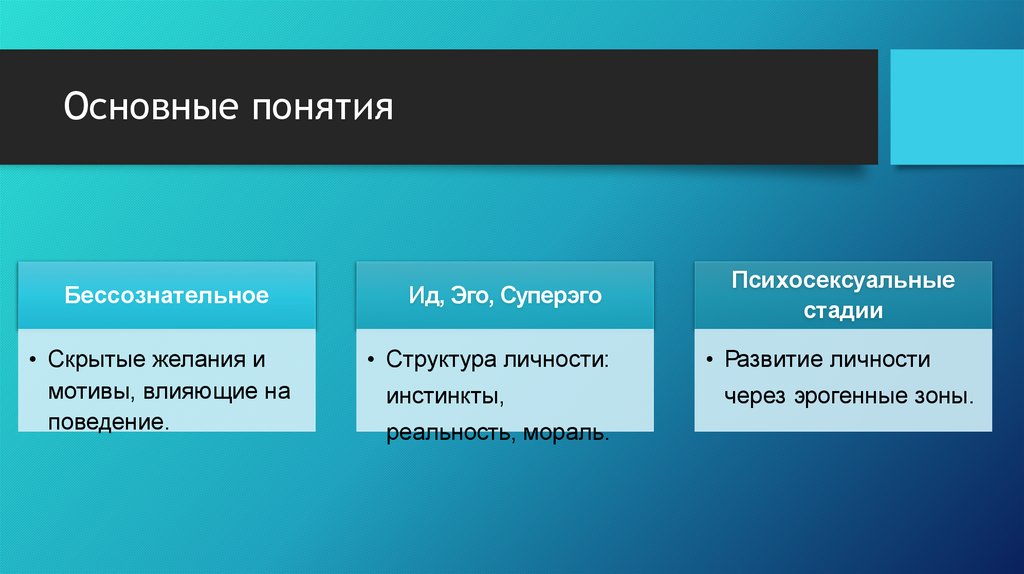 Основные понятия

Бессознательное

• Скрытые желания и мотивы, влияющие на поведение.

Ид, Эго, Суперэго

• Структура личности: инстинкты, реальность, мораль.

Психосексуальные стадии

• Развитие личности через эрогенные зоны.